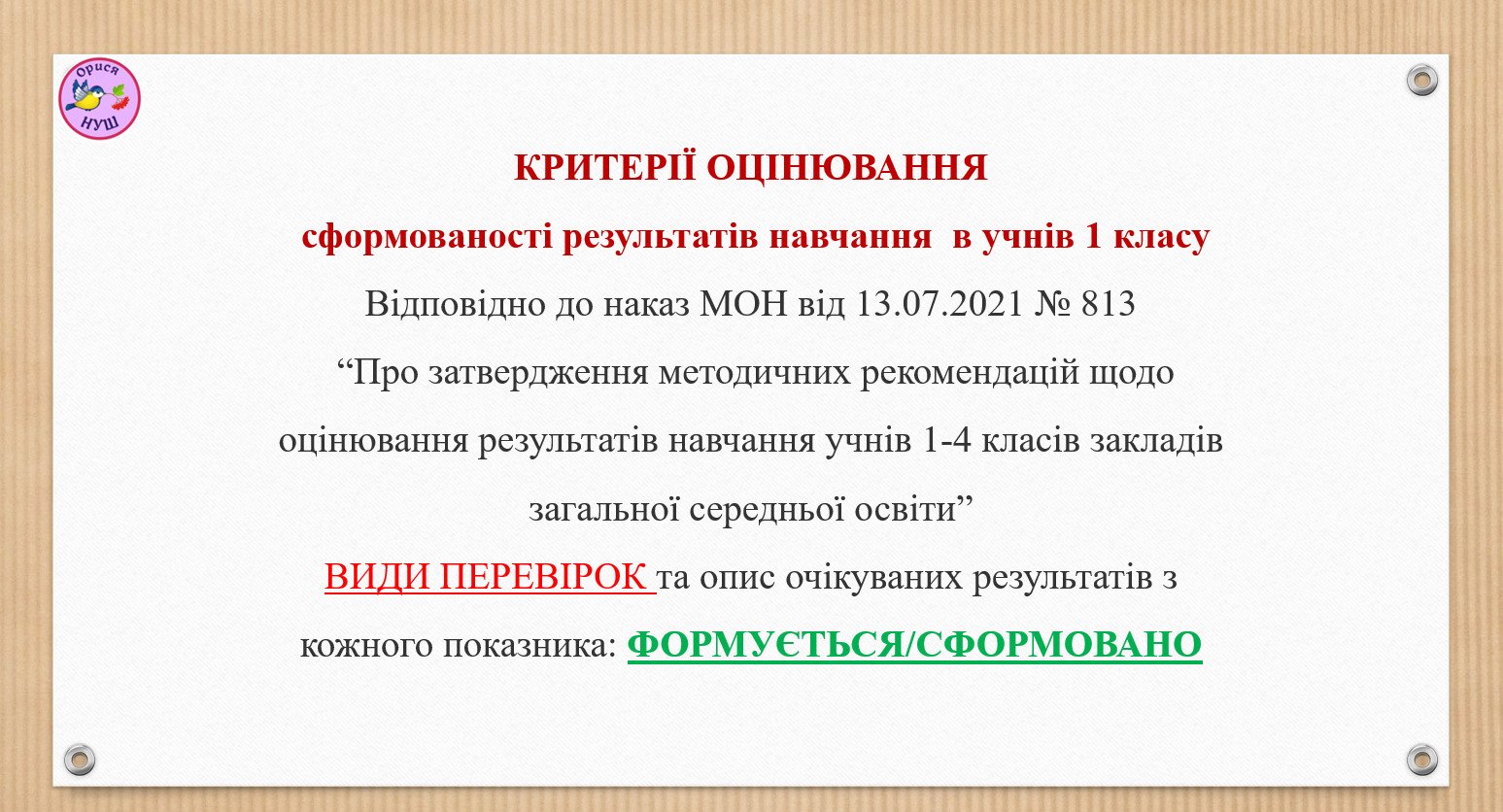 Орися
НУШ

КРИТЕРІЇ ОЦІНЮВАННЯ
сформованості результатів навчання в учнів 1 класу
Відповідно до наказ МОН від 13.07.2021 № 813
“Про затвердження методичних рекомендацій щодо оцінювання результатів навчання учнів 1-4 класів закладів загальної середньої освіти”
ВИДИ ПЕРЕВІРОК та опис очікуваних результатів з кожного показника: ФОРМУЄТЬСЯ/СФОРМОВАНО